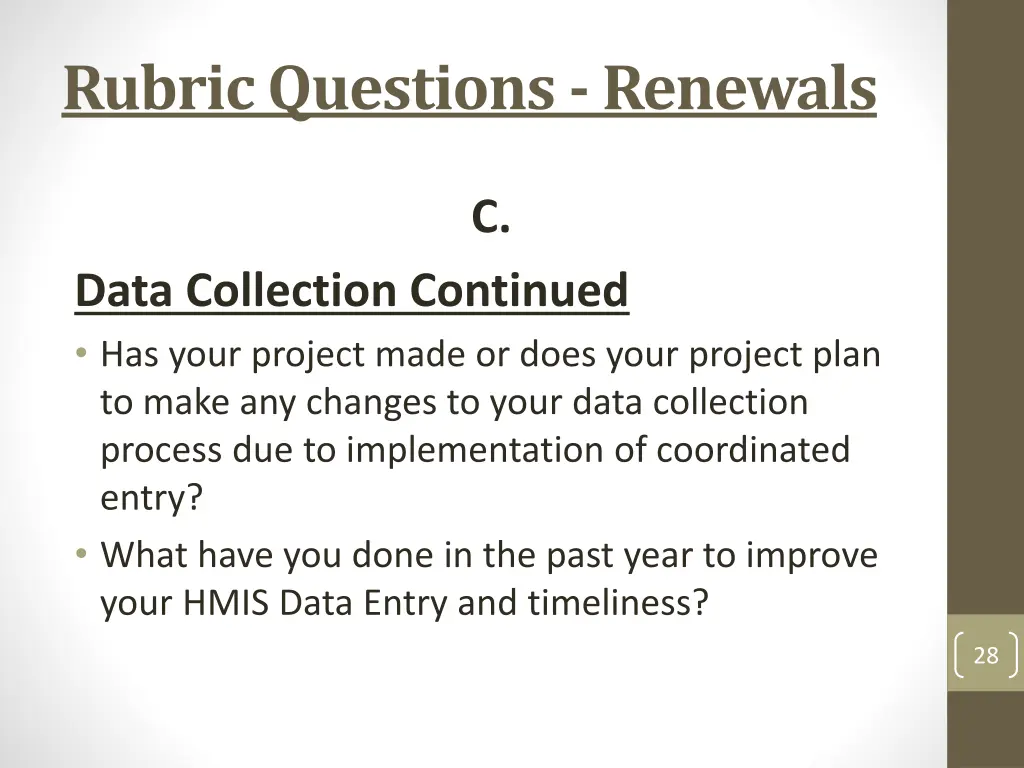 Rubric Questions - Renewals

C.

Data Collection Continued

• Has your project made or does your project plan to make any changes to your data collection process due to implementation of coordinated entry?
• What have you done in the past year to improve your HMIS Data Entry and timeliness?

28